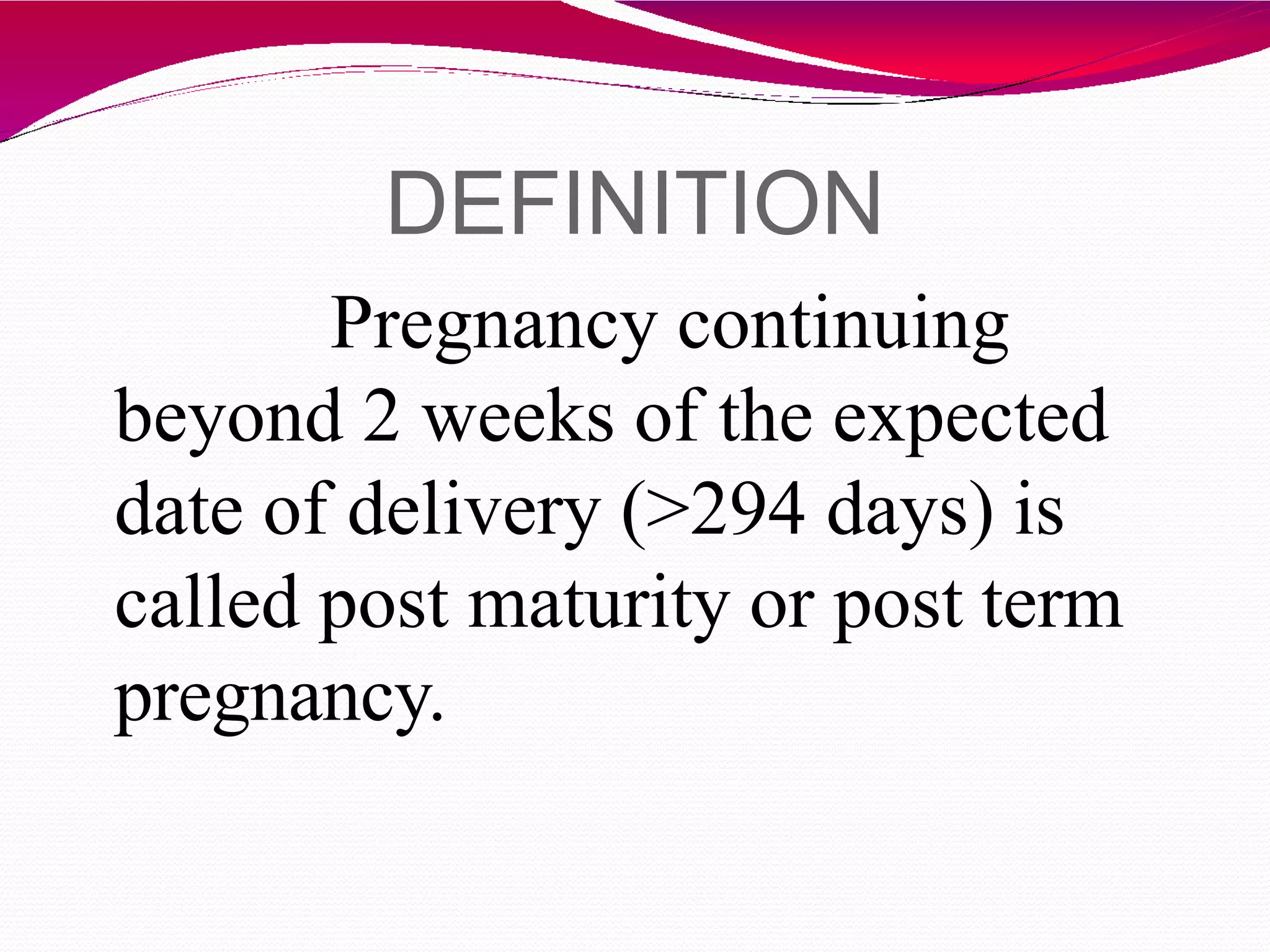 DEFINITION

Pregnancy continuing beyond 2 weeks of the expected date of delivery (>294 days) is called post maturity or post term pregnancy.